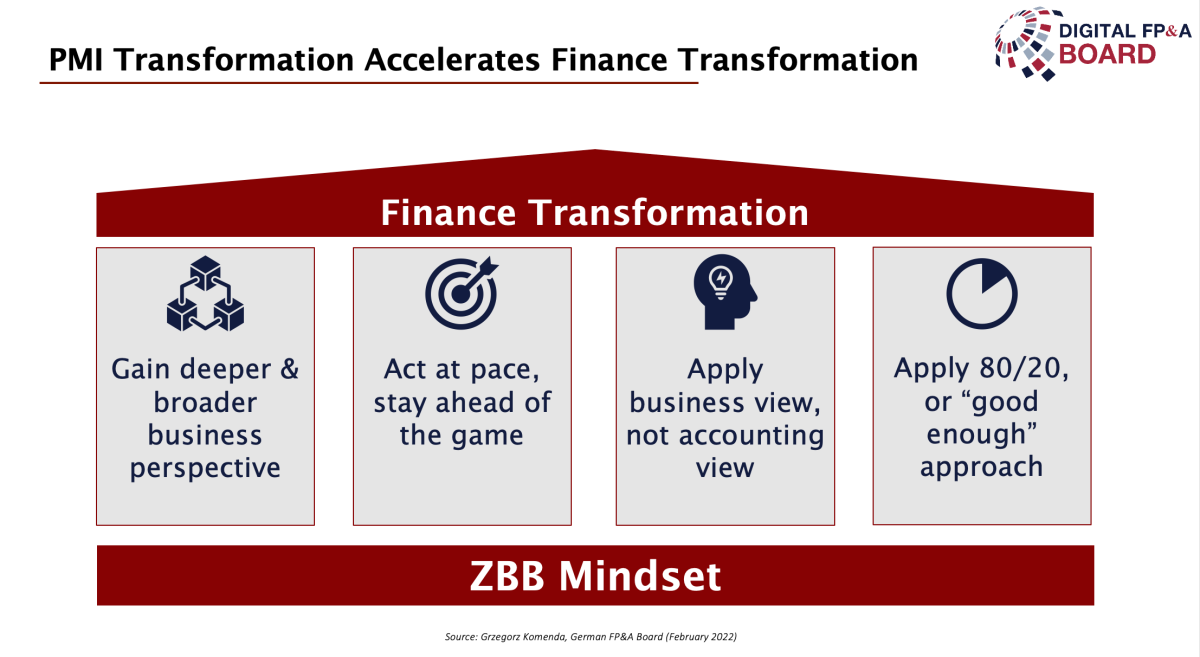 PMI Transformation Accelerates Finance Transformation

DIGITAL FP&A BOARD

Finance Transformation

Gain deeper & broader business perspective

Act at pace, stay ahead of the game

Apply business view, not accounting view

Apply 80/20, or “good enough” approach

ZBB Mindset

Source: Grzegorz Komenda, German FP&A Board (February 2022)